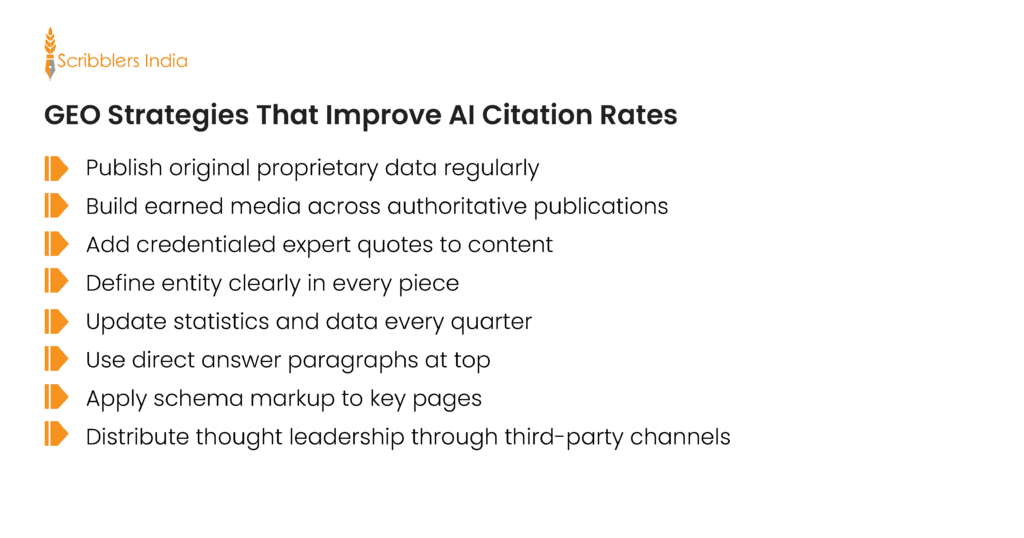 Scribblers India

GEO Strategies That Improve AI Citation Rates

Publish original proprietary data regularly
Build earned media across authoritative publications
Add credentialed expert quotes to content
Define entity clearly in every piece
Update statistics and data every quarter
Use direct answer paragraphs at top
Apply schema markup to key pages
Distribute thought leadership through third-party channels